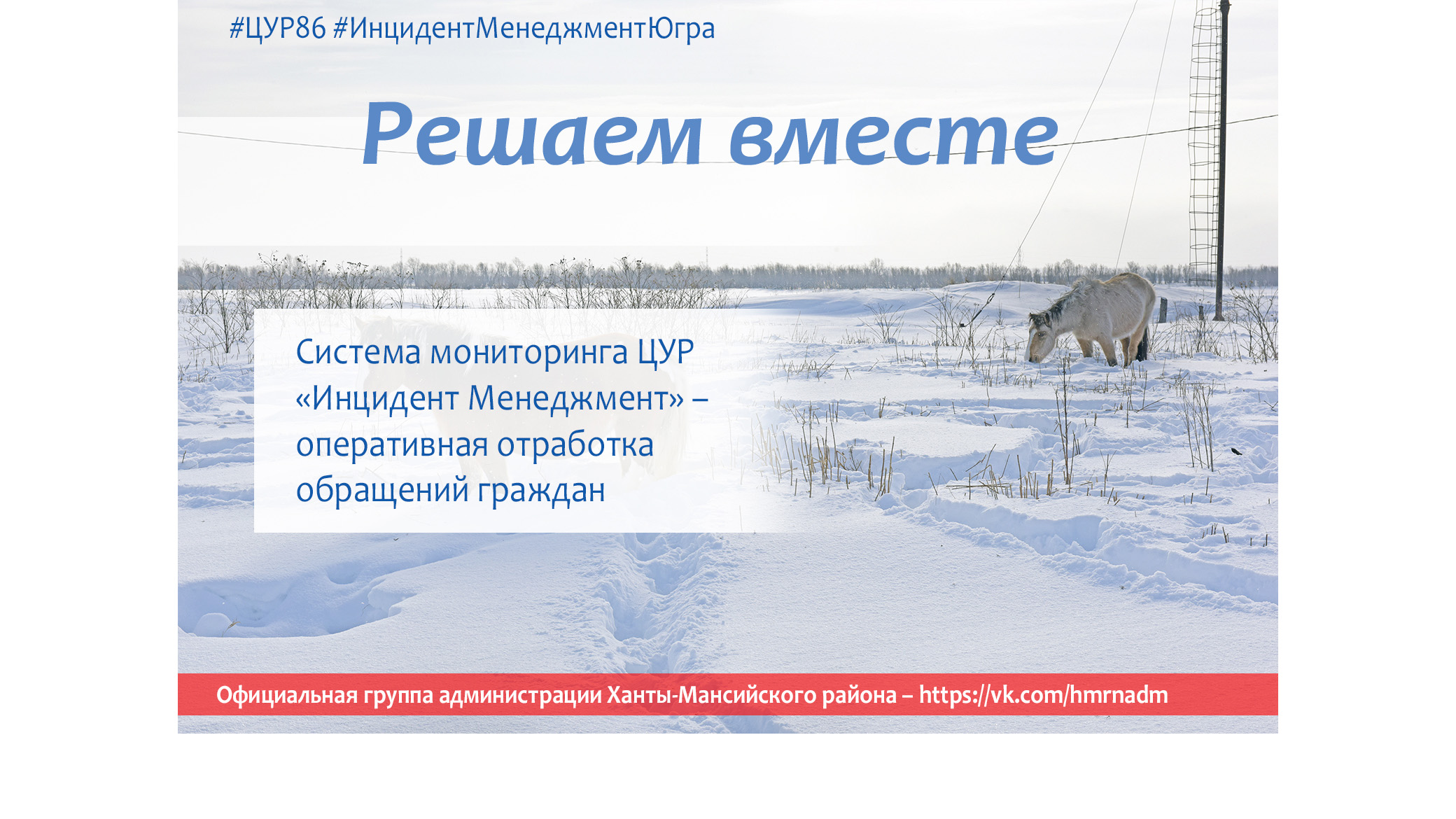 #ЦУР86 #ИнцидентМенеджментЮгра

Решаем вместе

Система мониторинга ЦУР «Инцидент Менеджмент» – оперативная отработка обращений граждан

Официальная группа администрации Ханты-Мансийского района – https://vk.com/hmrnadm